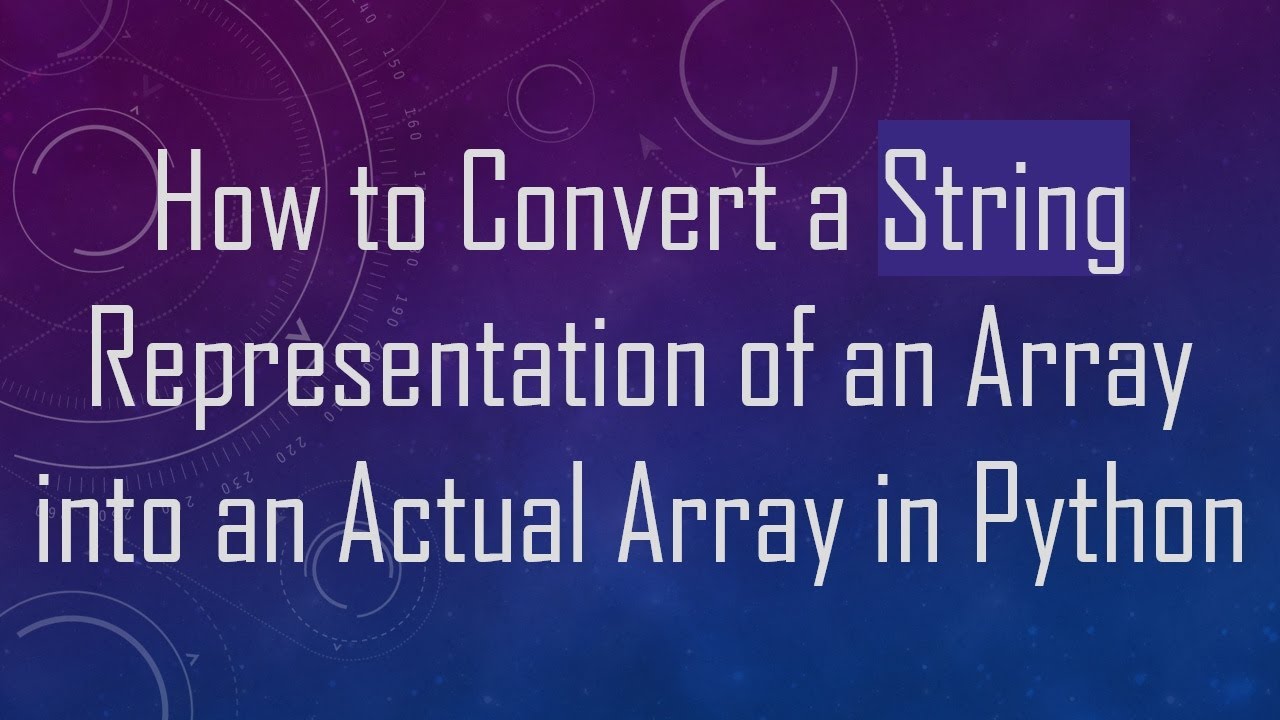 How to Convert a String Representation of an Array into an Actual Array in Python